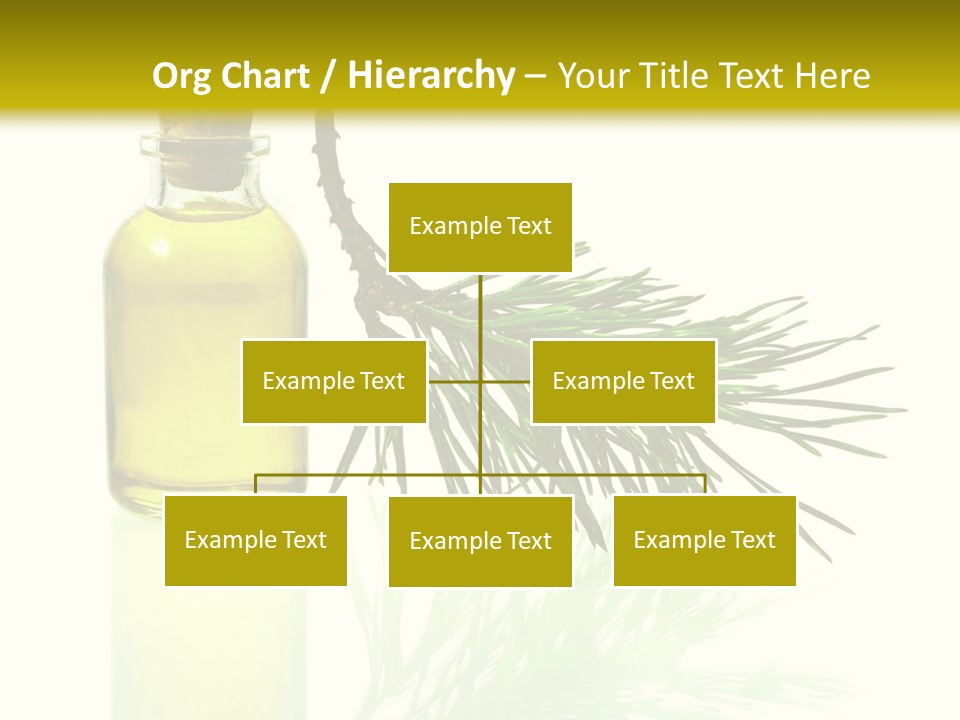 Org Chart / Hierarchy – Your Title Text Here

Example Text

Example Text

Example Text

Example Text

Example Text

Example Text